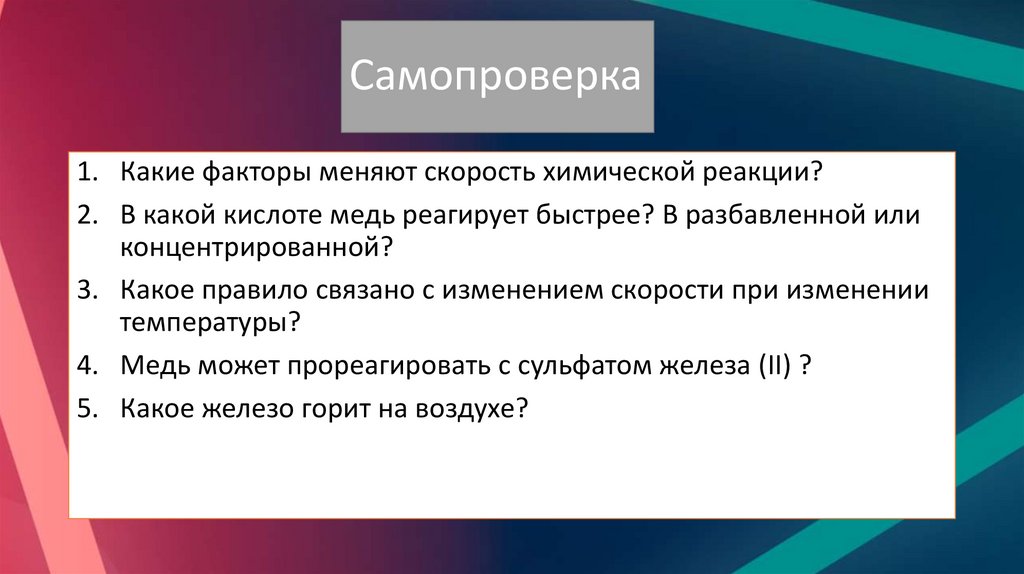 Самопроверка

1. Какие факторы меняют скорость химической реакции?
2. В какой кислоте медь реагирует быстрее? В разбавленной или концентрированной?
3. Какое правило связано с изменением скорости при изменении температуры?
4. Медь может прореагировать с сульфатом железа (II) ?
5. Какое железо горит на воздухе?